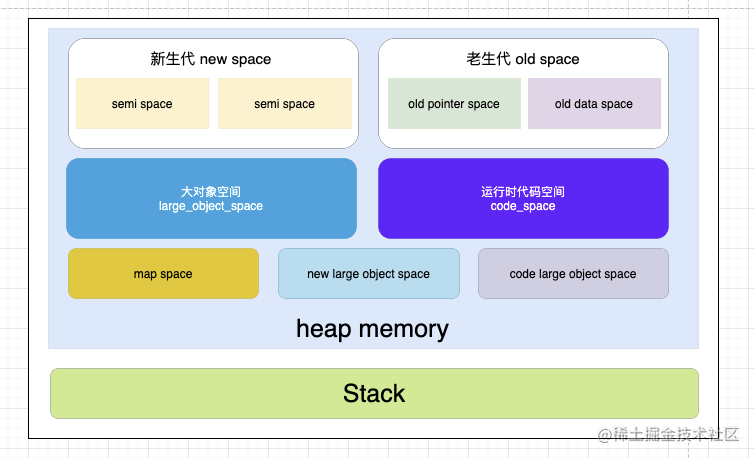 新生代 new space

semi space

semi space

老生代 old space

old pointer space

old data space

大对象空间
large_object_space

运行时代码空间
code_space

map space

new large object space

code large object space

heap memory

Stack

@稀土掘金技术社区